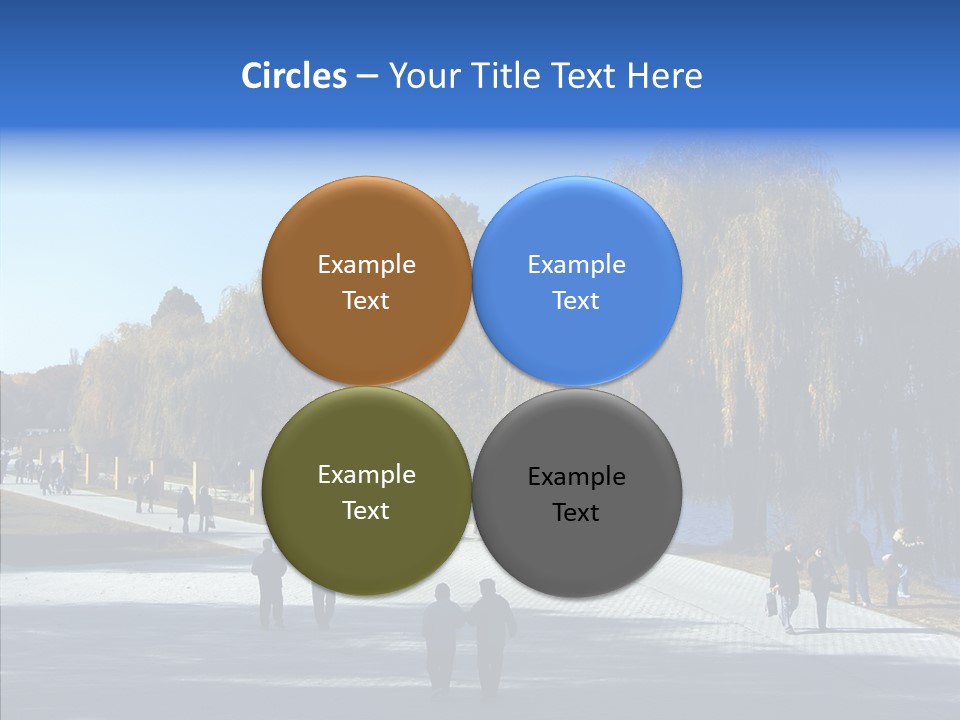 Circles – Your Title Text Here

Example Text

Example Text

Example Text

Example Text